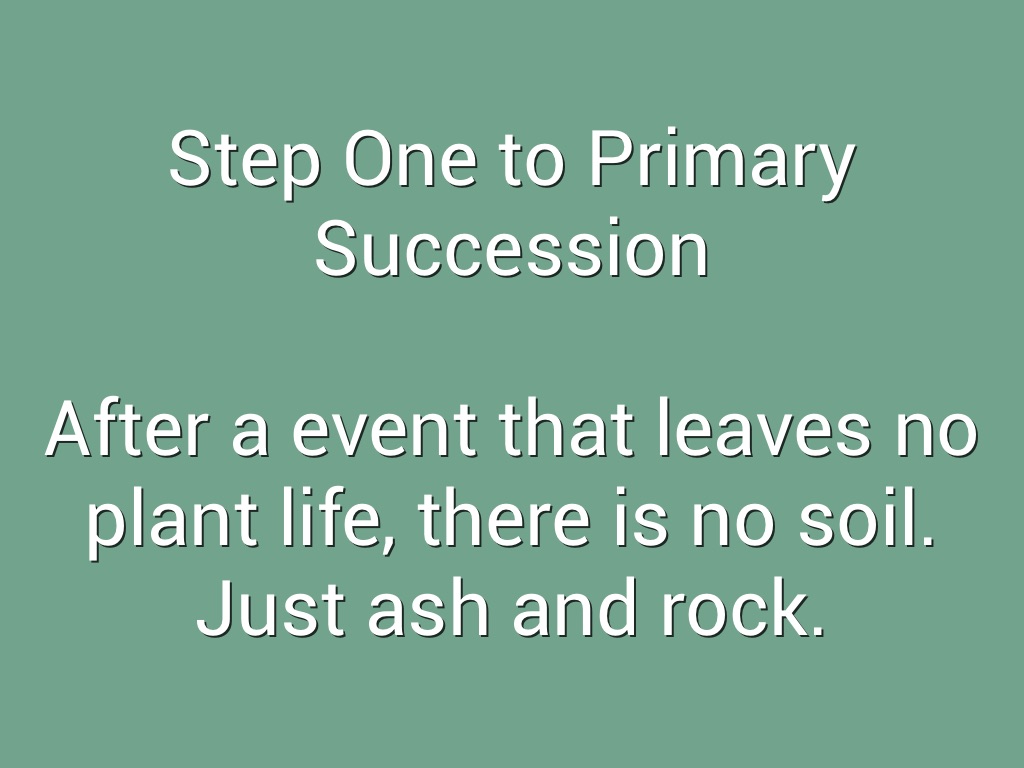 Step One to Primary Succession

After a event that leaves no plant life, there is no soil. Just ash and rock.